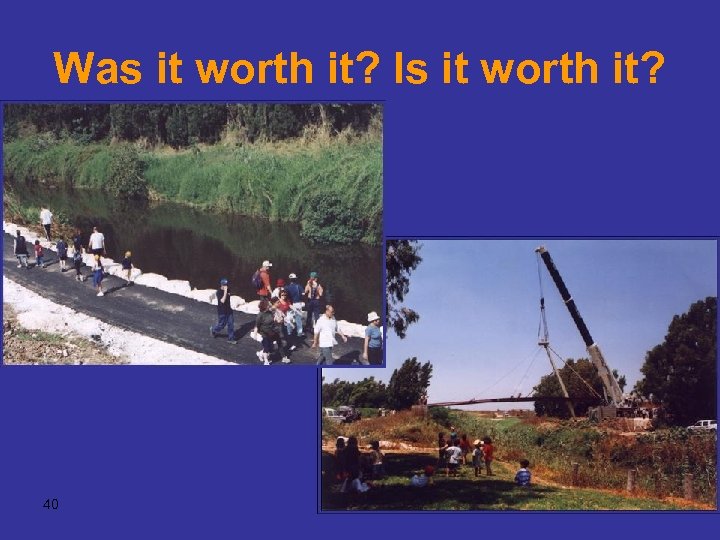 Was it worth it? Is it worth it?

40